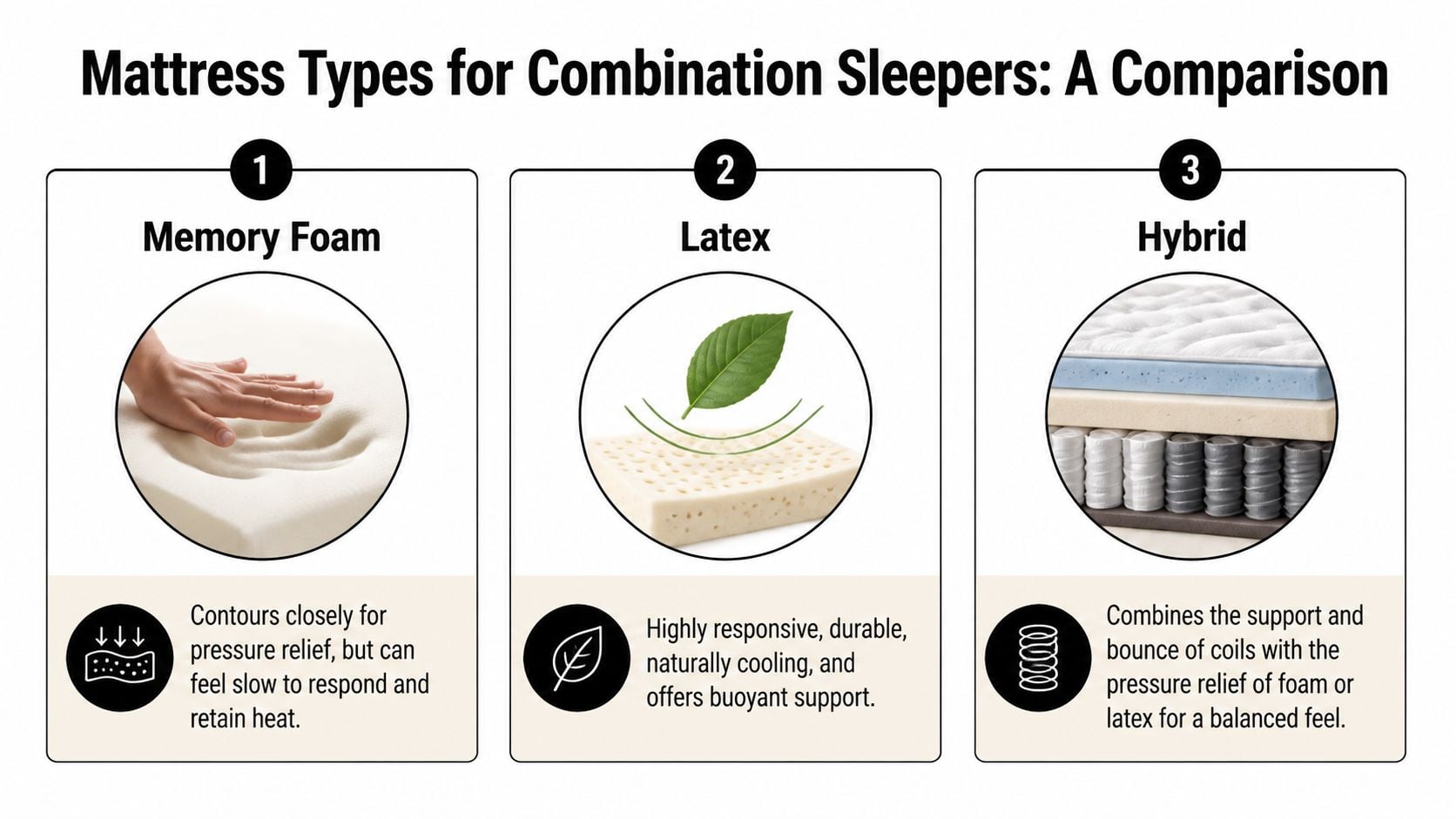 Mattress Types for Combination Sleepers: A Comparison

1

Memory Foam

Contours closely for pressure relief, but can feel slow to respond and retain heat.

2

Latex

Highly responsive, durable, naturally cooling, and offers buoyant support.

3

Hybrid

Combines the support and bounce of coils with the pressure relief of foam or latex for a balanced feel.